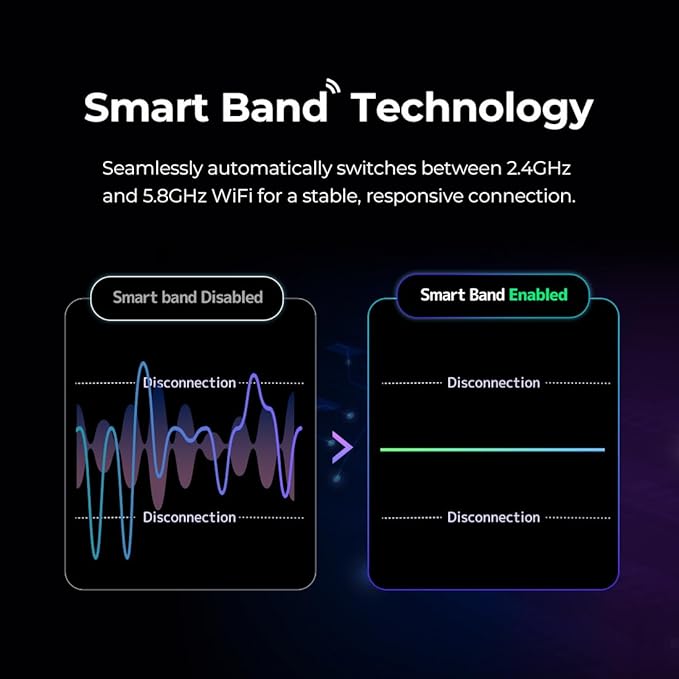 Smart Band Technology

Seamlessly automatically switches between 2.4GHz and 5.8GHz WiFi for a stable, responsive connection.

Smart band Disabled

Disconnection

Disconnection

Smart Band Enabled

Disconnection

Disconnection